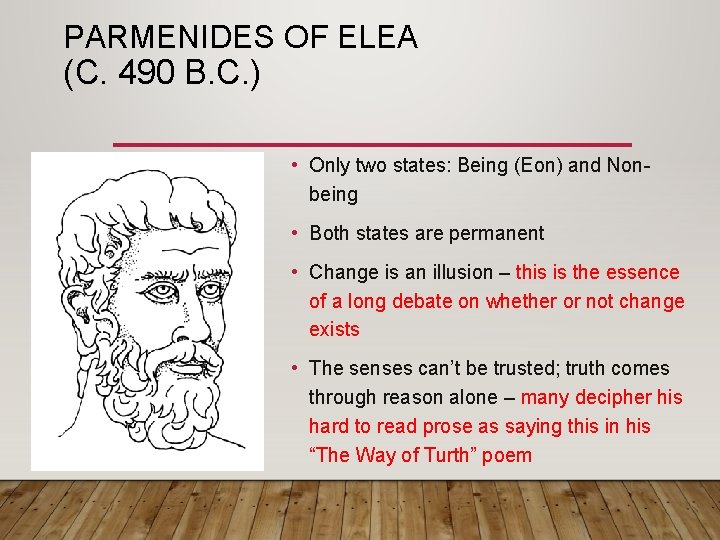 PARMENIDES OF ELEA
(C. 490 B.C.)

• Only two states: Being (Eon) and Non-being

• Both states are permanent

• Change is an illusion – this is the essence of a long debate on whether or not change exists

• The senses can't be trusted; truth comes through reason alone – many decipher his hard to read prose as saying this in his "The Way of Turth" poem